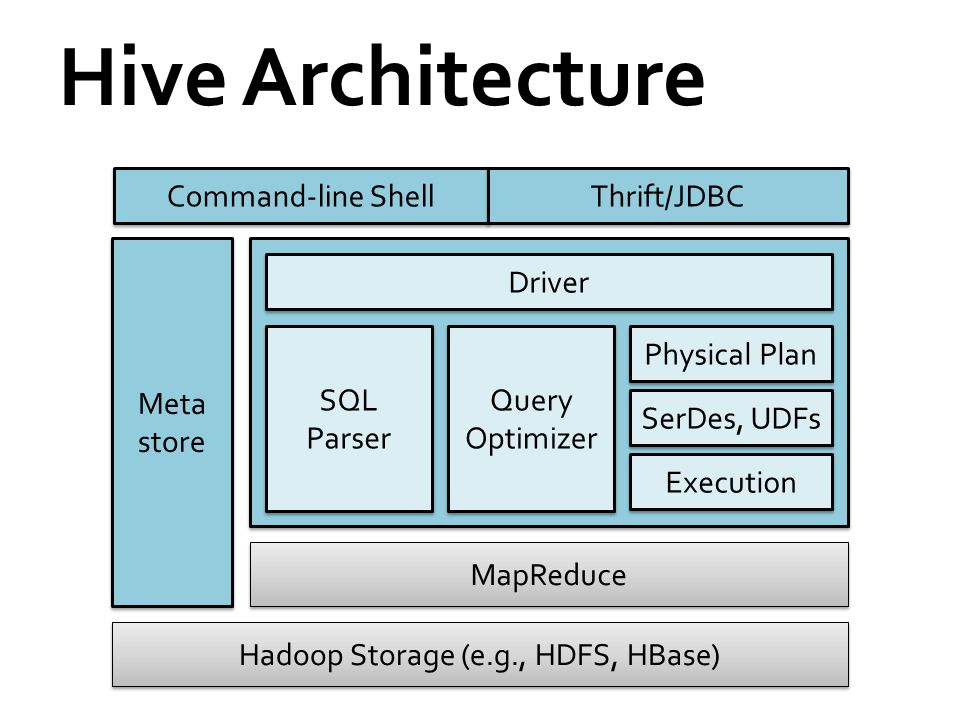 Hive Architecture

Command-line Shell

Thrift/JDBC

Meta store

Driver

SQL Parser

Query Optimizer

Physical Plan

SerDes, UDFs

Execution

MapReduce

Hadoop Storage (e.g., HDFS, HBase)